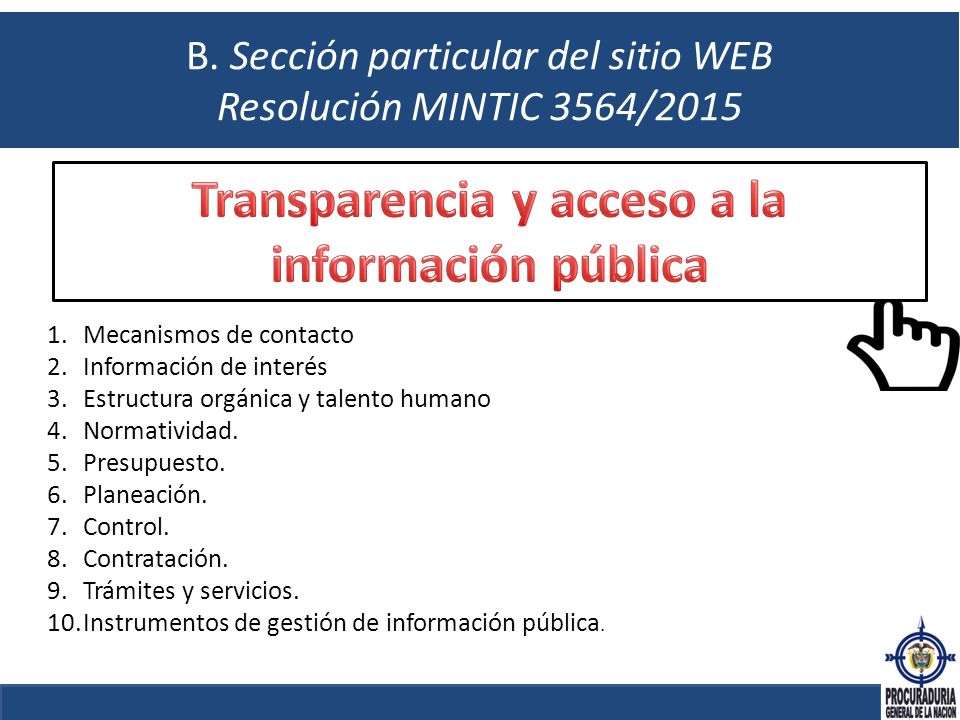 B. Sección particular del sitio WEB
Resolución MINTIC 3564/2015

Transparencia y acceso a la información pública

1. Mecanismos de contacto
2. Información de interés
3. Estructura orgánica y talento humano
4. Normatividad.
5. Presupuesto.
6. Planeación.
7. Control.
8. Contratación.
9. Trámites y servicios.
10. Instrumentos de gestión de información pública.

PROCURADURIA GENERAL DE LA NACION